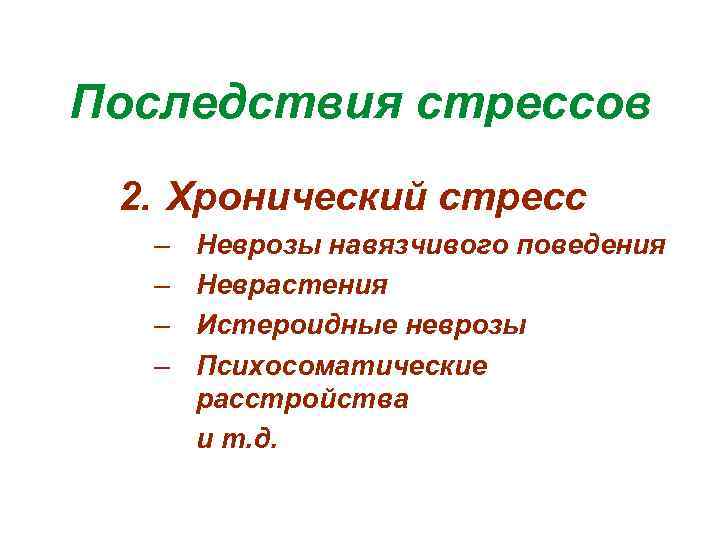 Последствия стрессов

2. Хронический стресс
– Неврозы навязчивого поведения
– Неврастения
– Истероидные неврозы
– Психосоматические расстройства
и т.д.